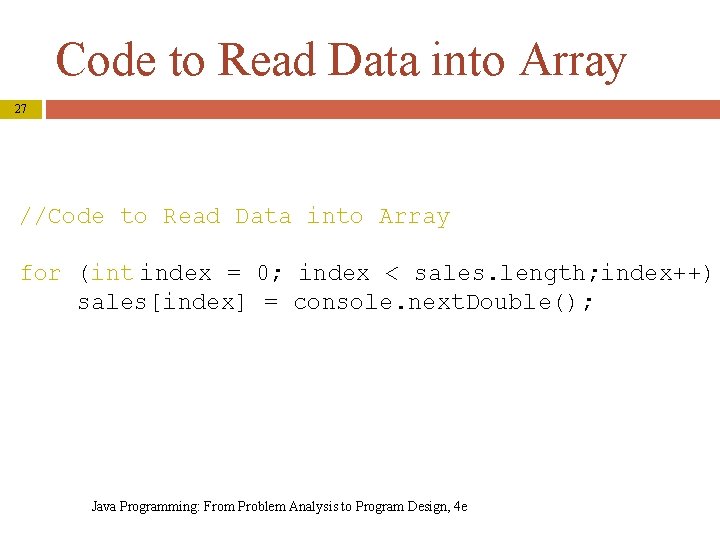 Code to Read Data into Array

27

//Code to Read Data into Array

for (int index = 0; index < sales.length;index++)
    sales[index] = console.nextDouble();

Java Programming: From Problem Analysis to Program Design, 4e